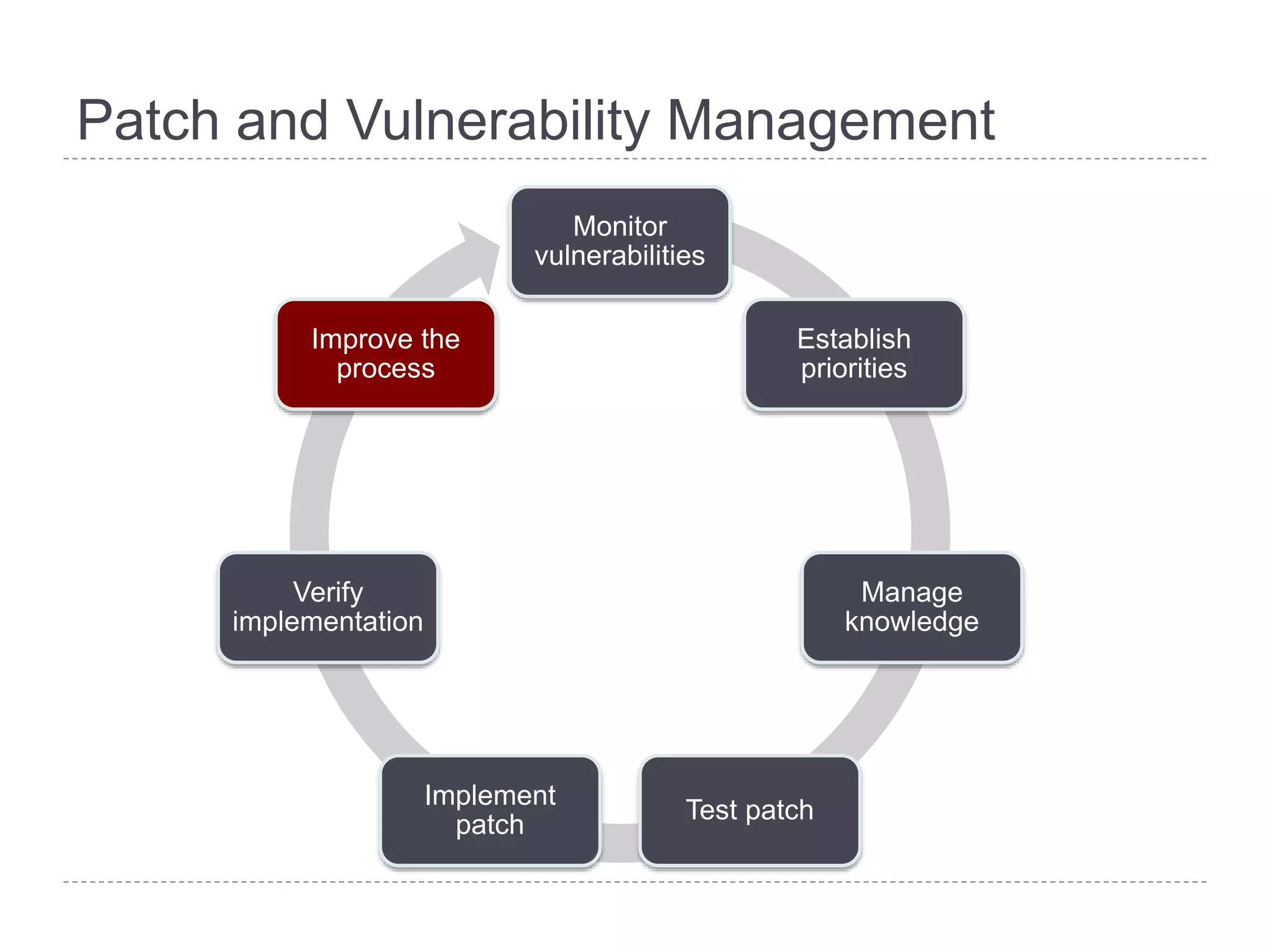 Patch and Vulnerability Management

Monitor vulnerabilities

Establish priorities

Manage knowledge

Test patch

Implement patch

Verify implementation

Improve the process